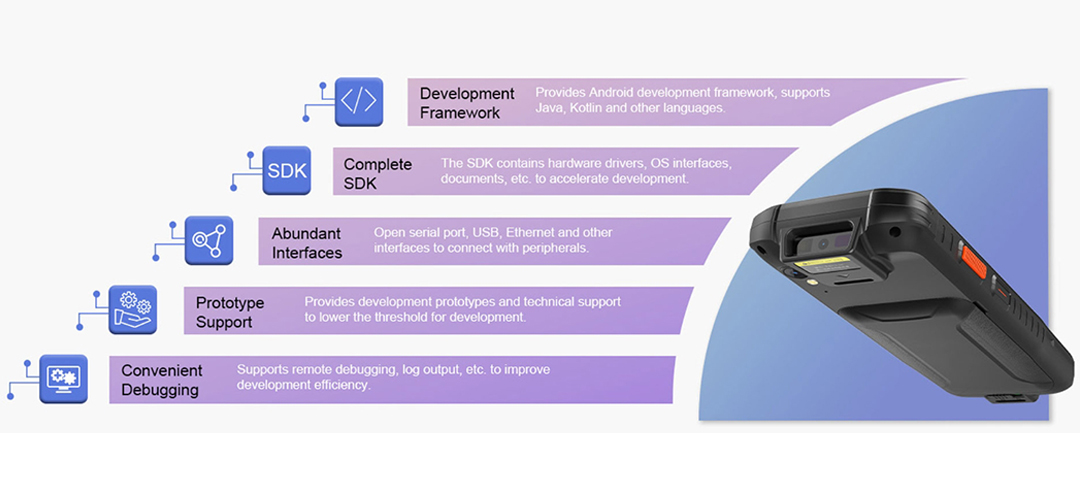 Development Framework
Provides Android development framework, supports Java, Kotlin and other languages.

SDK
Complete SDK
The SDK contains hardware drivers, OS interfaces, documents, etc. to accelerate development.

Abundant Interfaces
Open serial port, USB, Ethernet and other interfaces to connect with peripherals.

Prototype Support
Provides development prototypes and technical support to lower the threshold for development.

Convenient Debugging
Supports remote debugging, log output, etc. to improve development efficiency.